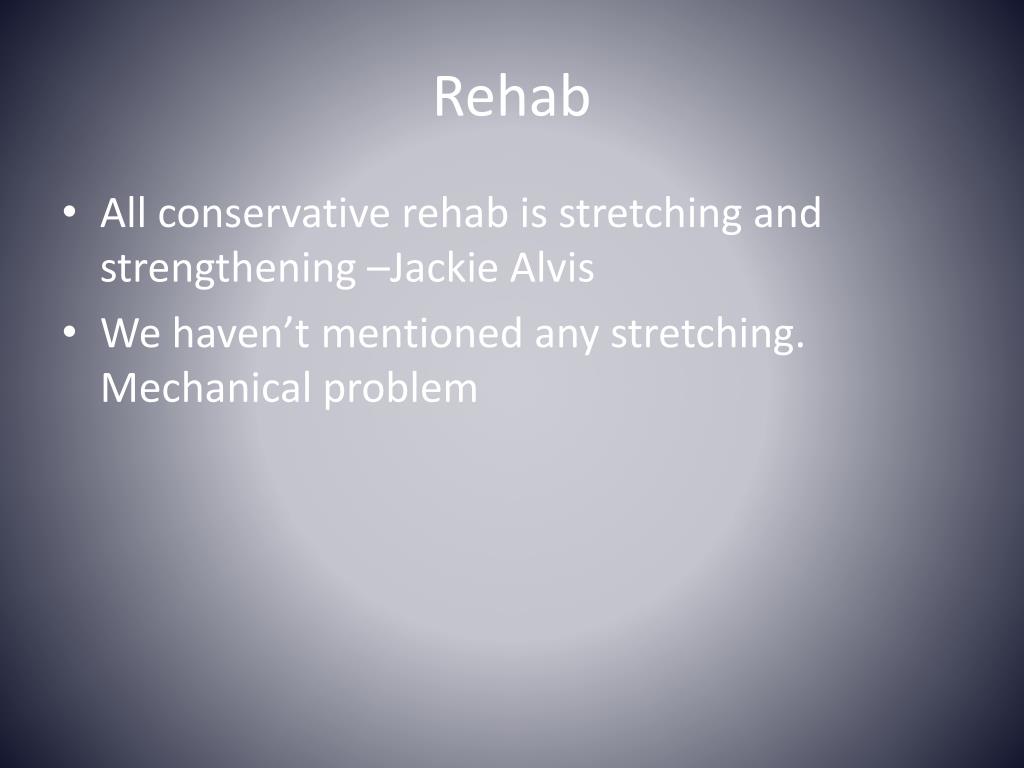 Rehab

• All conservative rehab is stretching and strengthening –Jackie Alvis
• We haven't mentioned any stretching. Mechanical problem